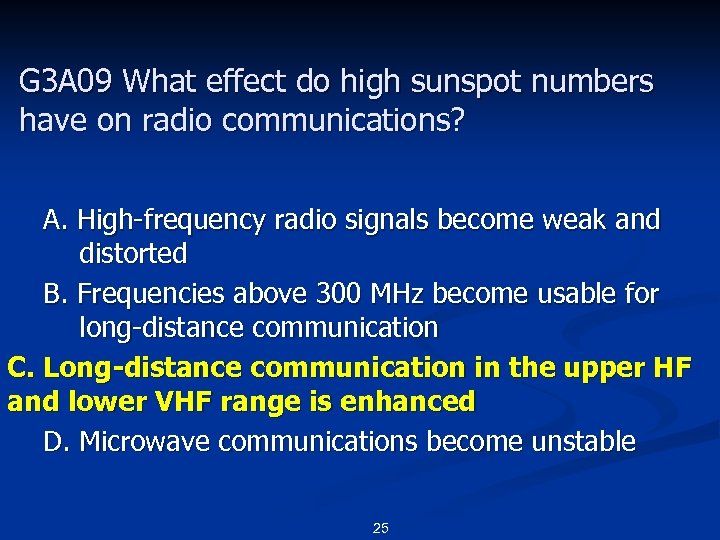 G3A09 What effect do high sunspot numbers have on radio communications?

A. High-frequency radio signals become weak and distorted

B. Frequencies above 300 MHz become usable for long-distance communication

C. Long-distance communication in the upper HF and lower VHF range is enhanced

D. Microwave communications become unstable

25